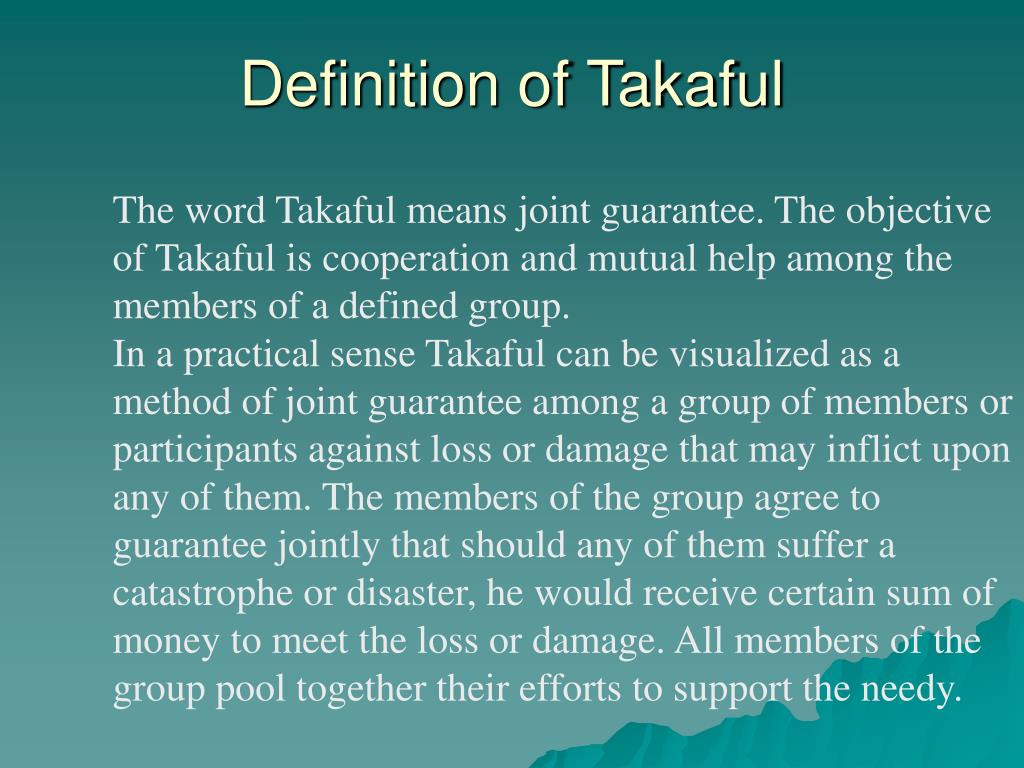 Definition of Takaful

The word Takaful means joint guarantee. The objective of Takaful is cooperation and mutual help among the members of a defined group.
In a practical sense Takaful can be visualized as a method of joint guarantee among a group of members or participants against loss or damage that may inflict upon any of them. The members of the group agree to guarantee jointly that should any of them suffer a catastrophe or disaster, he would receive certain sum of money to meet the loss or damage. All members of the group pool together their efforts to support the needy.